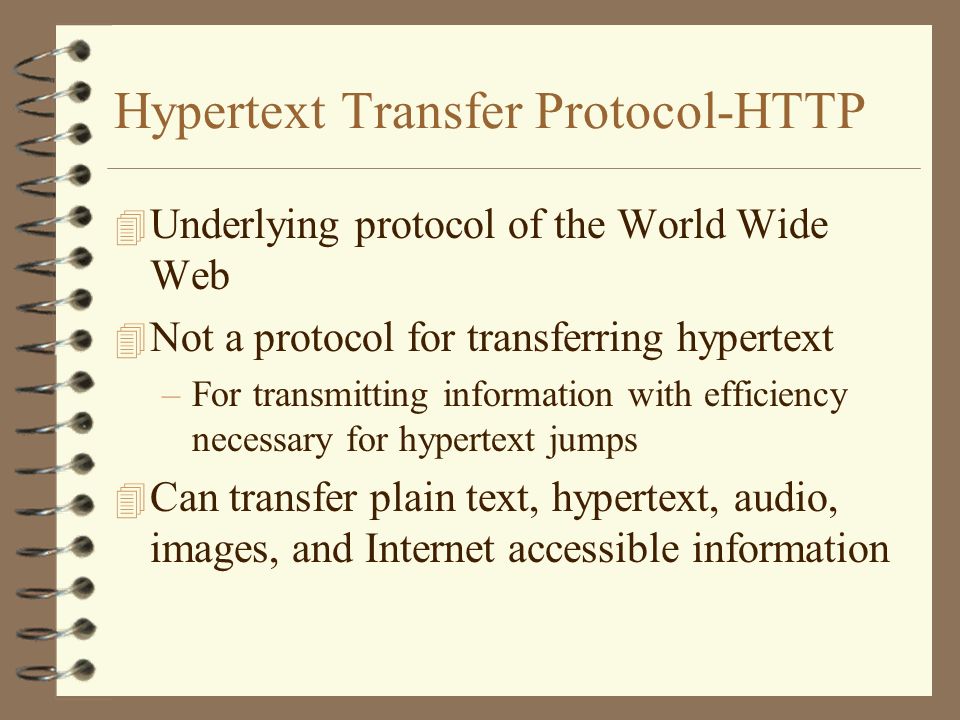 Hypertext Transfer Protocol-HTTP

Underlying protocol of the World Wide Web

Not a protocol for transferring hypertext

– For transmitting information with efficiency necessary for hypertext jumps

Can transfer plain text, hypertext, audio, images, and Internet accessible information